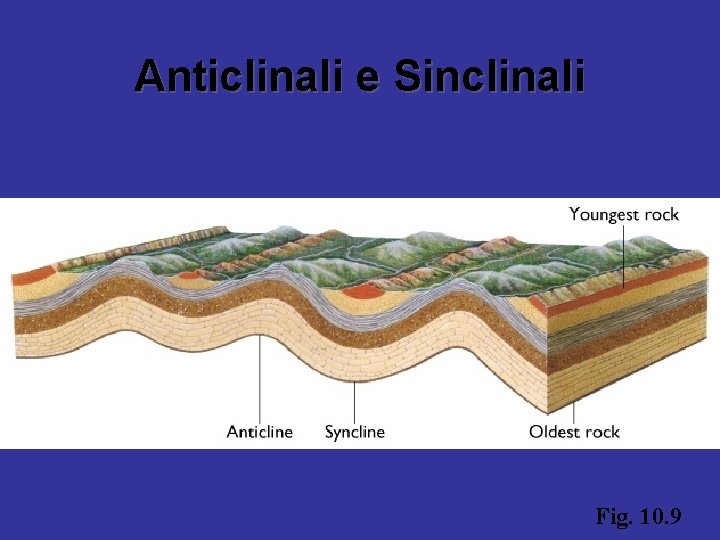 Anticlinali e Sinclinali

Youngest rock

Anticline

Syncline

Oldest rock

Fig. 10.9